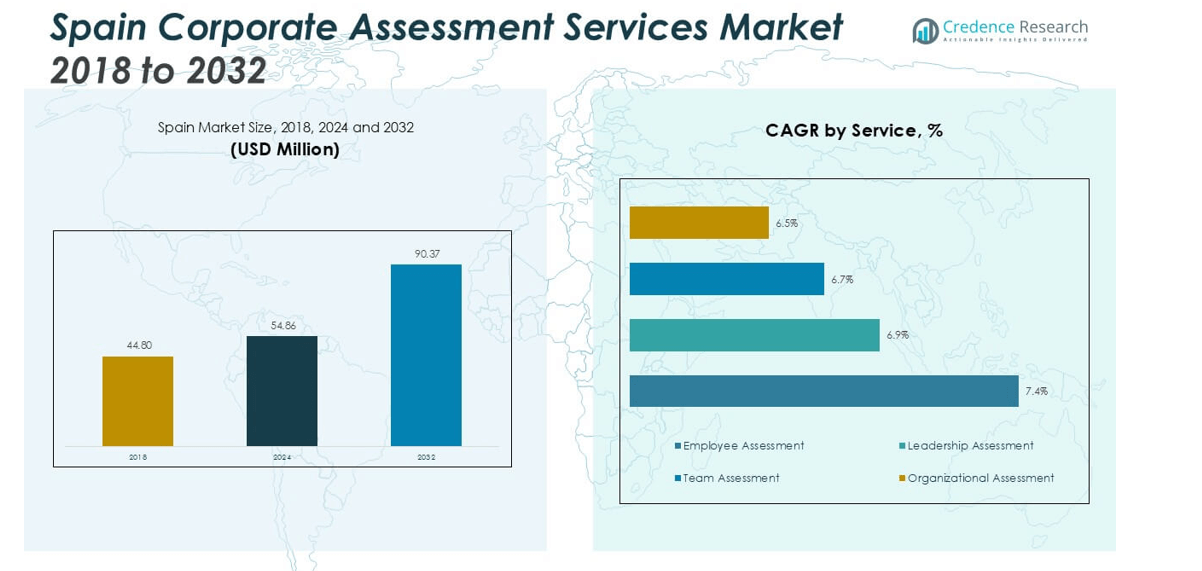 Spain Corporate Assessment Services Market 2018 to 2032

Credence Research
Actionable Insights Delivered

Spain Market Size, 2018, 2024 and 2032
(USD Million)

44.80
54.86
90.37
2018
2024
2032

CAGR by Service, %

6.5%
6.7%
6.9%
7.4%

Employee Assessment
Leadership Assessment
Team Assessment
Organizational Assessment